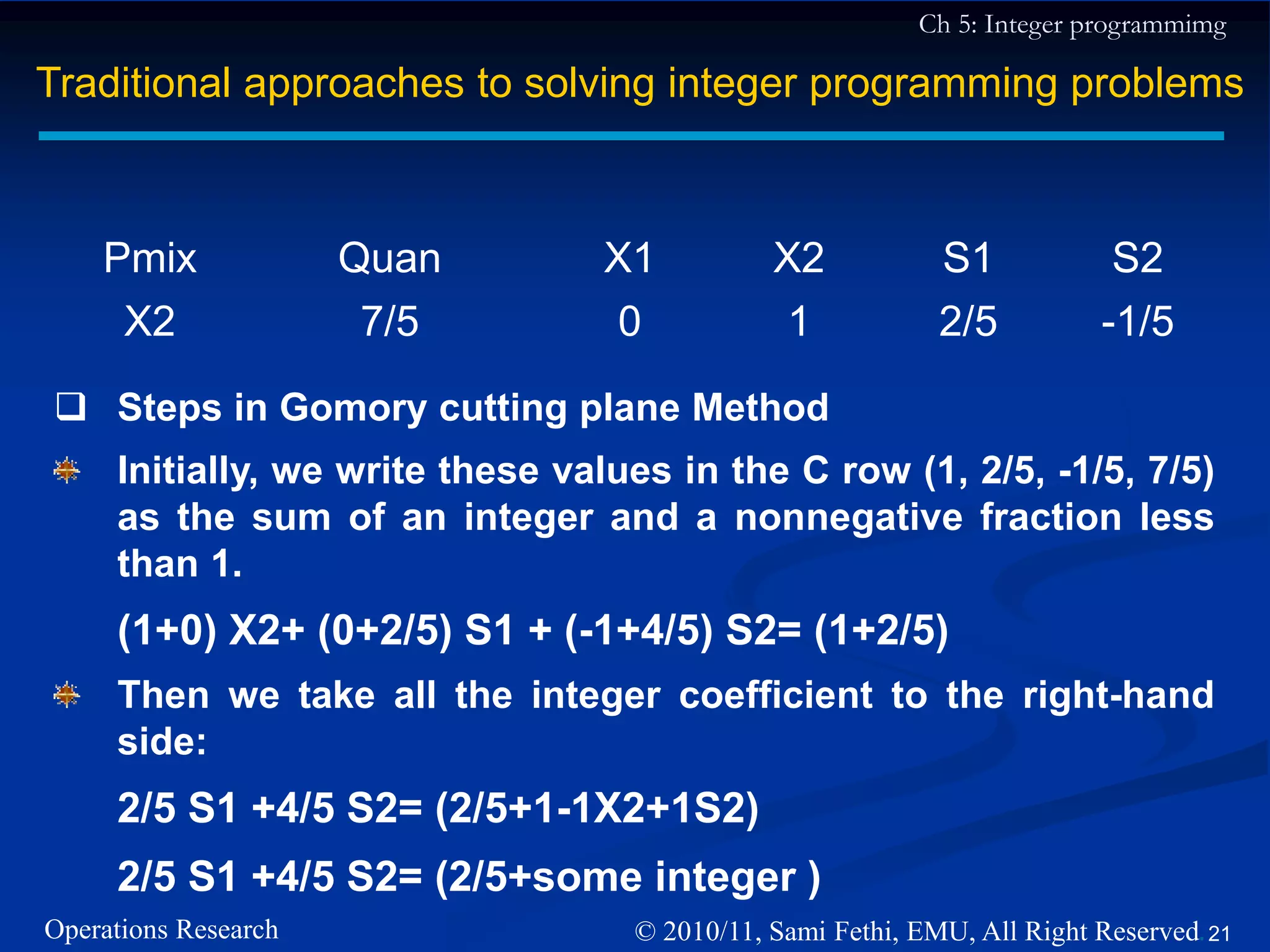 Ch 5: Integer programmimg

Traditional approaches to solving integer programming problems

| Pmix | Quan | X1 | X2 | S1 | S2 |
|---|---|---|---|---|---|
| X2 | 7/5 | 0 | 1 | 2/5 | -1/5 |

Steps in Gomory cutting plane Method

Initially, we write these values in the C row (1, 2/5, -1/5, 7/5) as the sum of an integer and a nonnegative fraction less than 1.

(1+0) X2+ (0+2/5) S1 + (-1+4/5) S2= (1+2/5)

Then we take all the integer coefficient to the right-hand side:

2/5 S1 +4/5 S2= (2/5+1-1X2+1S2)

2/5 S1 +4/5 S2= (2/5+some integer )

Operations Research

© 2010/11, Sami Fethi, EMU, All Right Reserved. 21